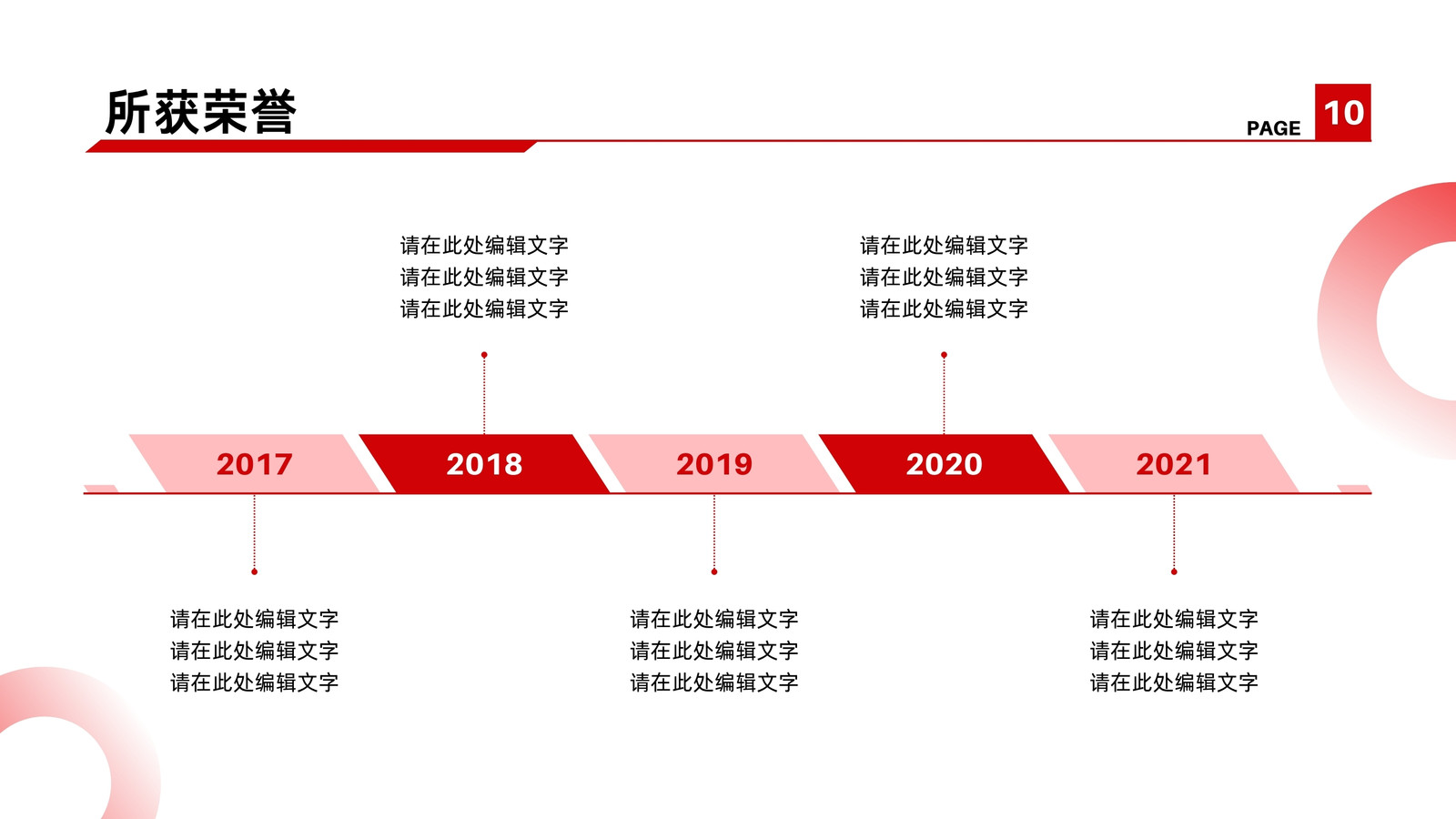 所获荣誉

PAGE 10

请在此处编辑文字
请在此处编辑文字
请在此处编辑文字

请在此处编辑文字
请在此处编辑文字
请在此处编辑文字

2017 2018 2019 2020 2021

请在此处编辑文字
请在此处编辑文字
请在此处编辑文字

请在此处编辑文字
请在此处编辑文字
请在此处编辑文字

请在此处编辑文字
请在此处编辑文字
请在此处编辑文字